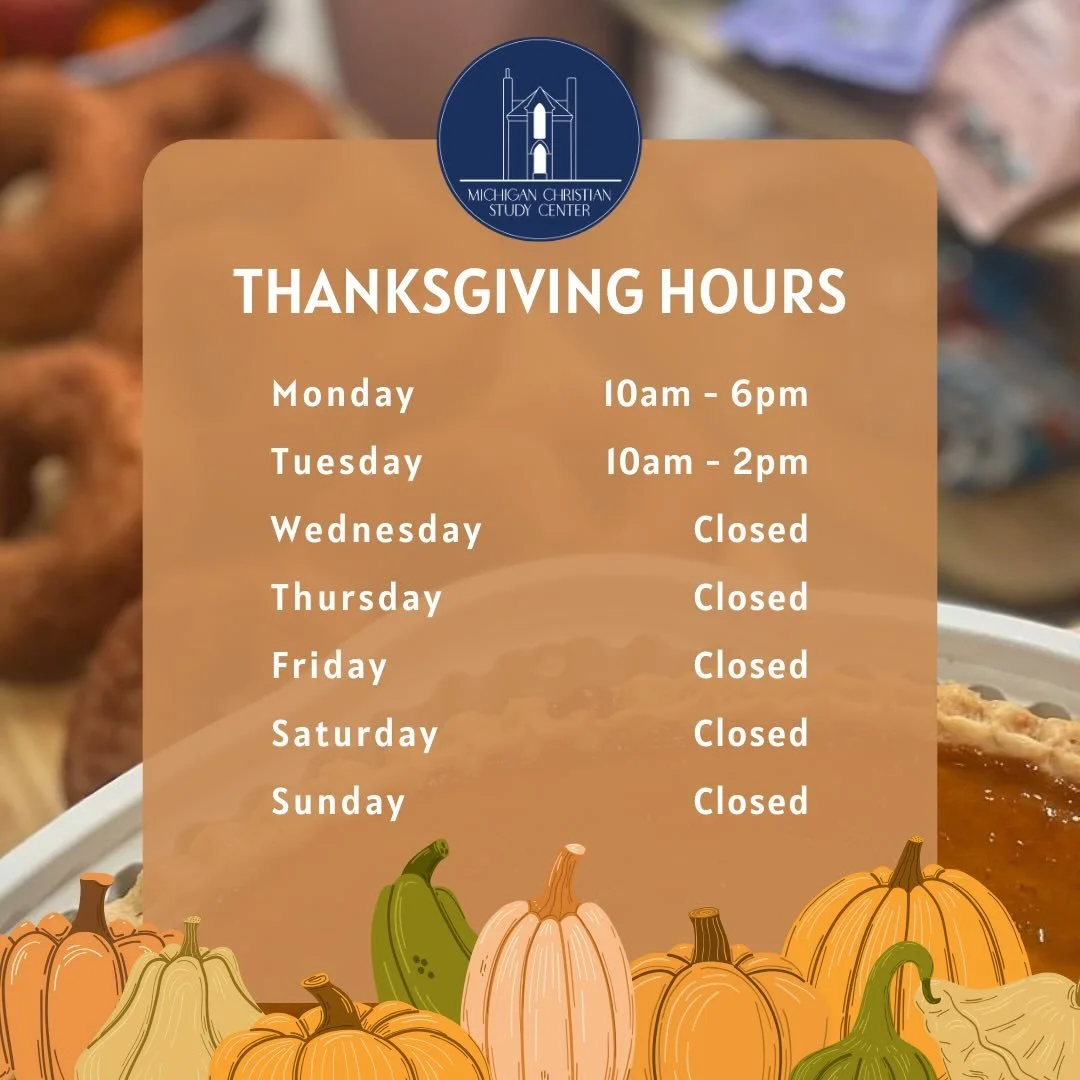 MICHIGAN CHRISTIAN STUDY CENTER

THANKSGIVING HOURS

| Monday | 10am - 6pm |
|---|---|
| Tuesday | 10am - 2pm |
| Wednesday | Closed |
| Thursday | Closed |
| Friday | Closed |
| Saturday | Closed |
| Sunday | Closed |